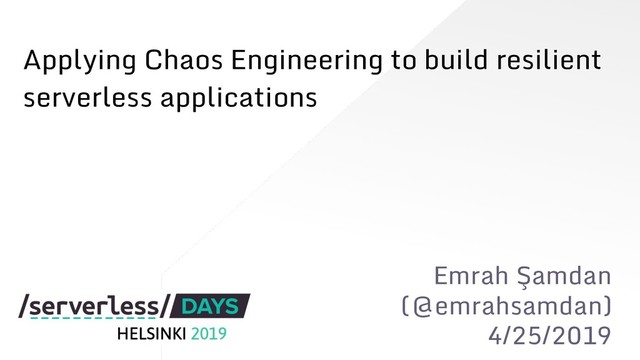 Applying Chaos Engineering to build resilient serverless applications

/serverless/ DAYS
HELSINKI 2019

Emrah Şamdan
(@emrahsamdan)
4/25/2019